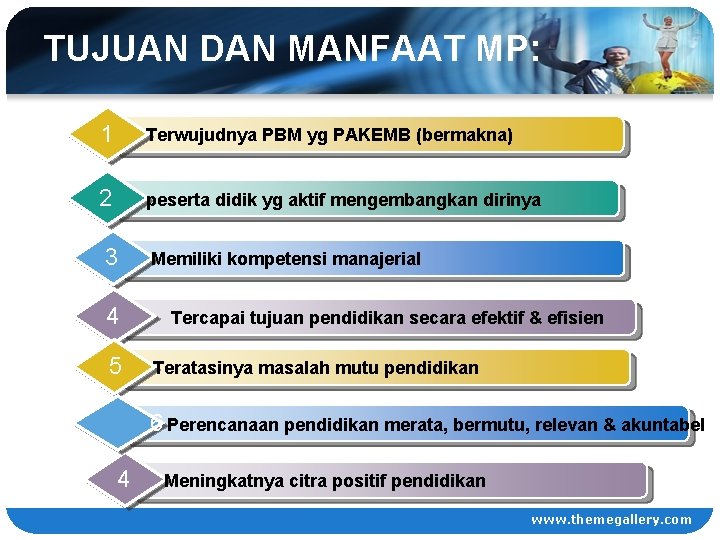 TUJUAN DAN MANFAAT MP:

1 Terwujudnya PBM yg PAKEMB (bermakna)

2 peserta didik yg aktif mengembangkan dirinya

3 Memiliki kompetensi manajerial

4 Tercapai tujuan pendidikan secara efektif & efisien

5 Teratasinya masalah mutu pendidikan

6 Perencanaan pendidikan merata, bermutu, relevan & akuntabel

4 Meningkatnya citra positif pendidikan

www.themegallery.com